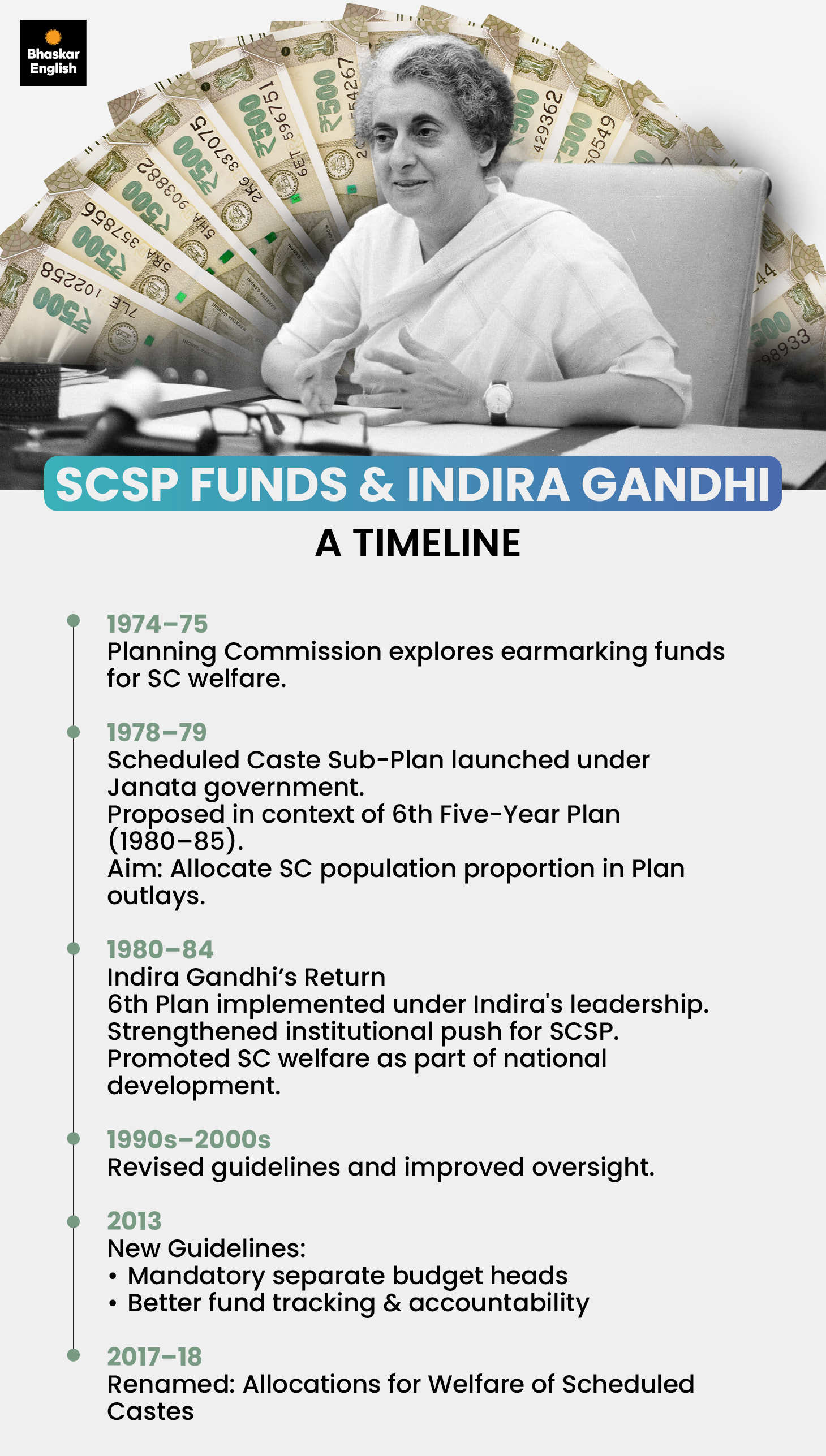 Bhaskar English

SCSP FUNDS & INDIRA GANDHI

A TIMELINE

1974–75
Planning Commission explores earmarking funds for SC welfare.

1978–79
Scheduled Caste Sub-Plan launched under Janata government.
Proposed in context of 6th Five-Year Plan (1980–85).
Aim: Allocate SC population proportion in Plan outlays.

1980–84
Indira Gandhi's Return
6th Plan implemented under Indira's leadership.
Strengthened institutional push for SCSP.
Promoted SC welfare as part of national development.

1990s–2000s
Revised guidelines and improved oversight.

2013
New Guidelines:
• Mandatory separate budget heads
• Better fund tracking & accountability

2017–18
Renamed: Allocations for Welfare of Scheduled Castes